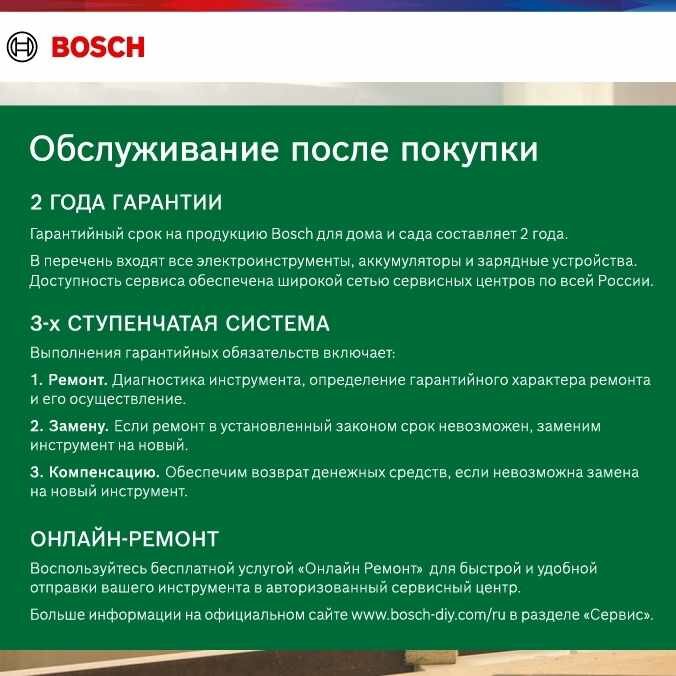 BOSCH

Обслуживание после покупки

2 ГОДА ГАРАНТИИ

Гарантийный срок на продукцию Bosch для дома и сада составляет 2 года.

В перечень входят все электроинструменты, аккумуляторы и зарядные устройства. Доступность сервиса обеспечена широкой сетью сервисных центров по всей России.

3-х СТУПЕНЧАТАЯ СИСТЕМА

Выполнения гарантийных обязательств включает:

1. Ремонт. Диагностика инструмента, определение гарантийного характера ремонта и его осуществление.

2. Замену. Если ремонт в установленный законом срок невозможен, заменим инструмент на новый.

3. Компенсацию. Обеспечим возврат денежных средств, если невозможна замена на новый инструмент.

ОНЛАЙН-РЕМОНТ

Воспользуйтесь бесплатной услугой «Онлайн Ремонт» для быстрой и удобной отправки вашего инструмента в авторизованный сервисный центр.

Больше информации на официальном сайте www.bosch-diy.com/ru в разделе «Сервис».